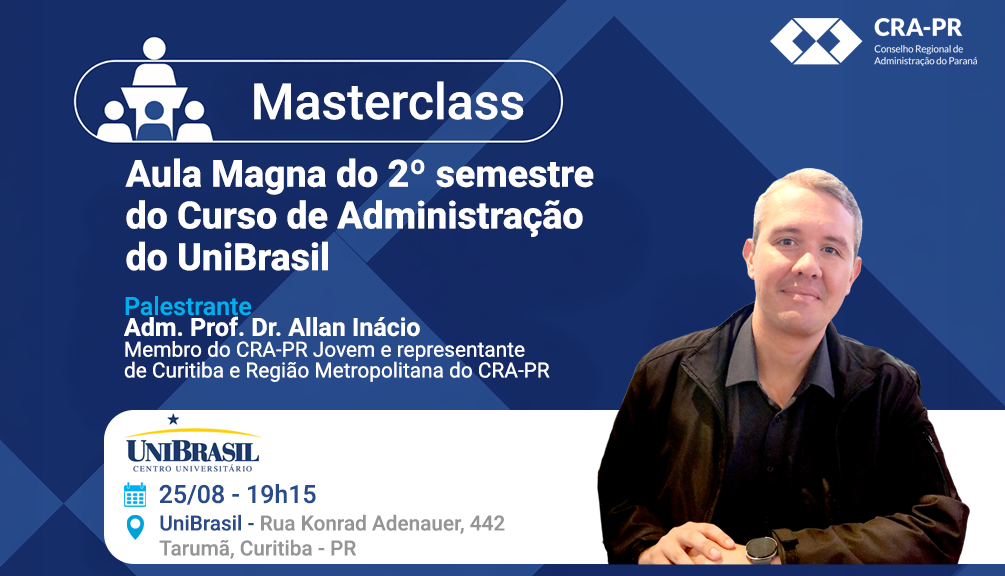 CRA-PR
Conselho Regional de Administração do Paraná

Masterclass

Aula Magna do 2º semestre do Curso de Administração do UniBrasil

Palestrante
Adm. Prof. Dr. Allan Inácio
Membro do CRA-PR Jovem e representante de Curitiba e Região Metropolitana do CRA-PR

UNIBRASIL
CENTRO UNIVERSITÁRIO

25/08 - 19h15
UniBrasil - Rua Konrad Adenauer, 442
Tarumã, Curitiba - PR